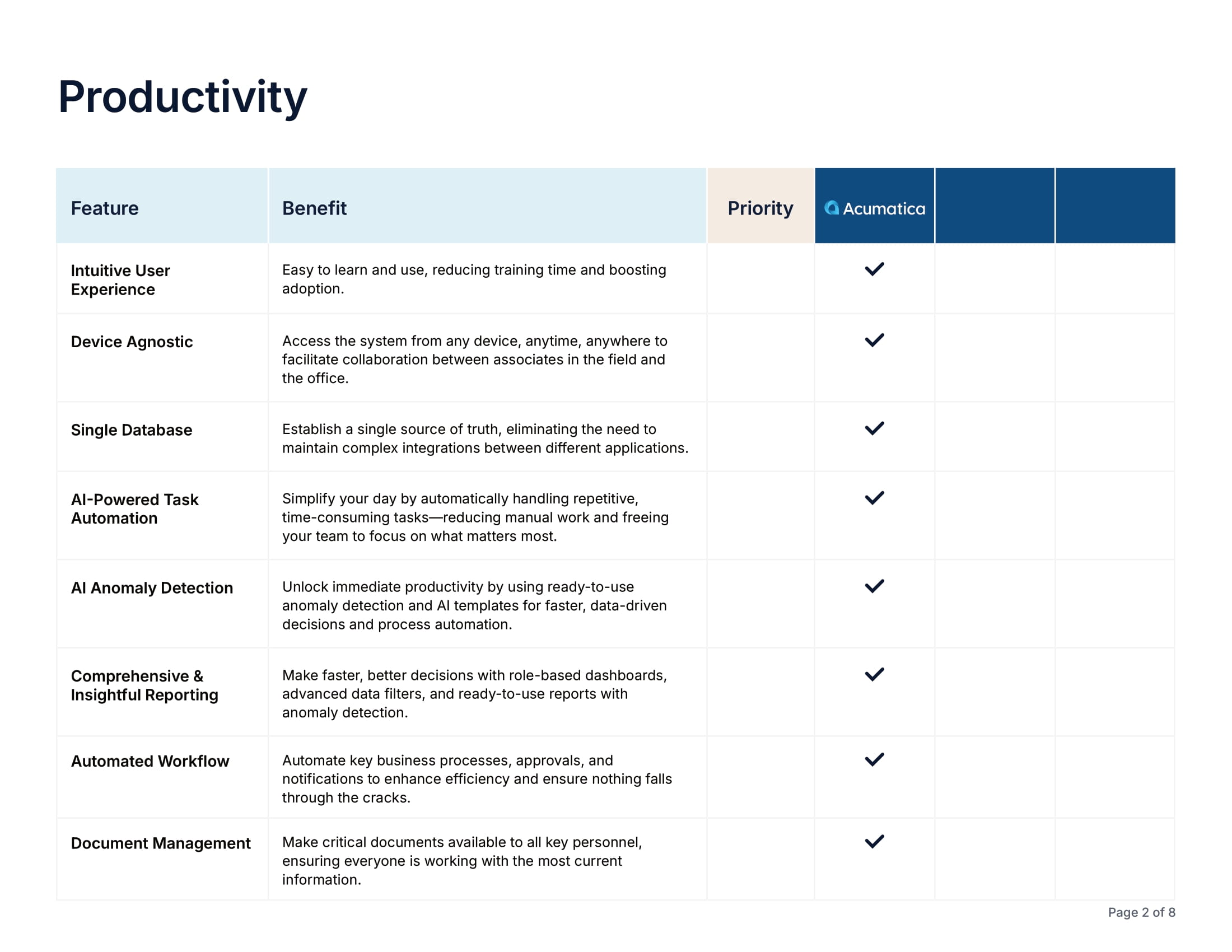 Productivity

| Feature | Benefit | Priority | Acumatica | | |
|---|---|---|---|---|---|
| Intuitive User Experience | Easy to learn and use, reducing training time and boosting adoption. | | ✓ | | |
| Device Agnostic | Access the system from any device, anytime, anywhere to facilitate collaboration between associates in the field and the office. | | ✓ | | |
| Single Database | Establish a single source of truth, eliminating the need to maintain complex integrations between different applications. | | ✓ | | |
| AI-Powered Task Automation | Simplify your day by automatically handling repetitive, time-consuming tasks—reducing manual work and freeing your team to focus on what matters most. | | ✓ | | |
| AI Anomaly Detection | Unlock immediate productivity by using ready-to-use anomaly detection and AI templates for faster, data-driven decisions and process automation. | | ✓ | | |
| Comprehensive & Insightful Reporting | Make faster, better decisions with role-based dashboards, advanced data filters, and ready-to-use reports with anomaly detection. | | ✓ | | |
| Automated Workflow | Automate key business processes, approvals, and notifications to enhance efficiency and ensure nothing falls through the cracks. | | ✓ | | |
| Document Management | Make critical documents available to all key personnel, ensuring everyone is working with the most current information. | | ✓ | | |

Page 2 of 8